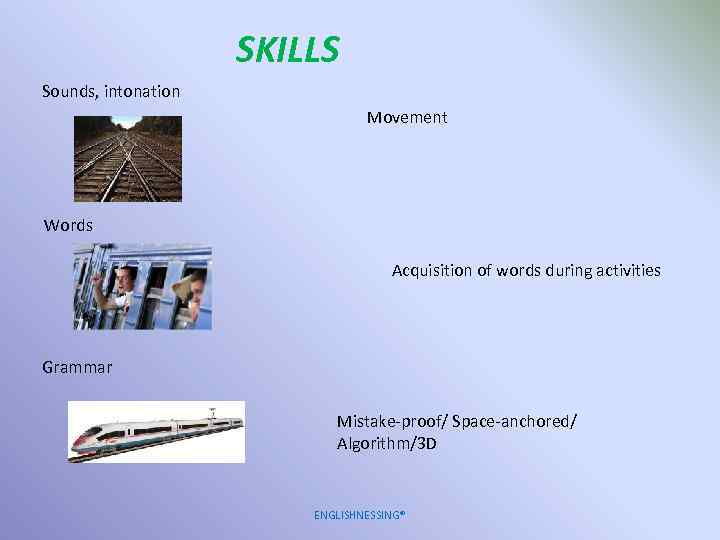 SKILLS

Sounds, intonation

Movement

Words

Acquisition of words during activities

Grammar

Mistake-proof/ Space-anchored/ Algorithm/3D

ENGLISHNESSING®